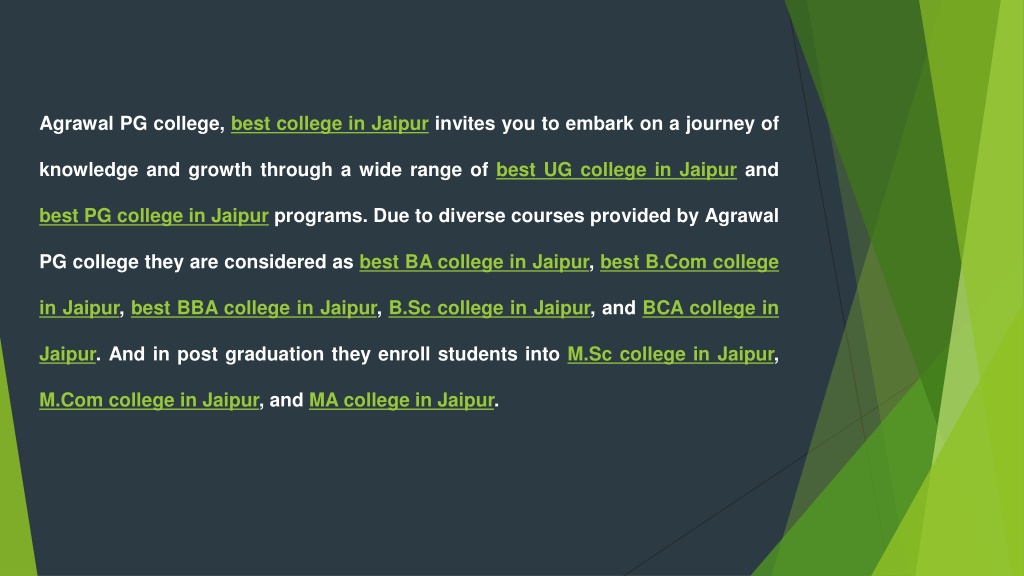 Agrawal PG college, best college in Jaipur invites you to embark on a journey of knowledge and growth through a wide range of best UG college in Jaipur and best PG college in Jaipur programs. Due to diverse courses provided by Agrawal PG college they are considered as best BA college in Jaipur, best B.Com college in Jaipur, best BBA college in Jaipur, B.Sc college in Jaipur, and BCA college in Jaipur. And in post graduation they enroll students into M.Sc college in Jaipur, M.Com college in Jaipur, and MA college in Jaipur.